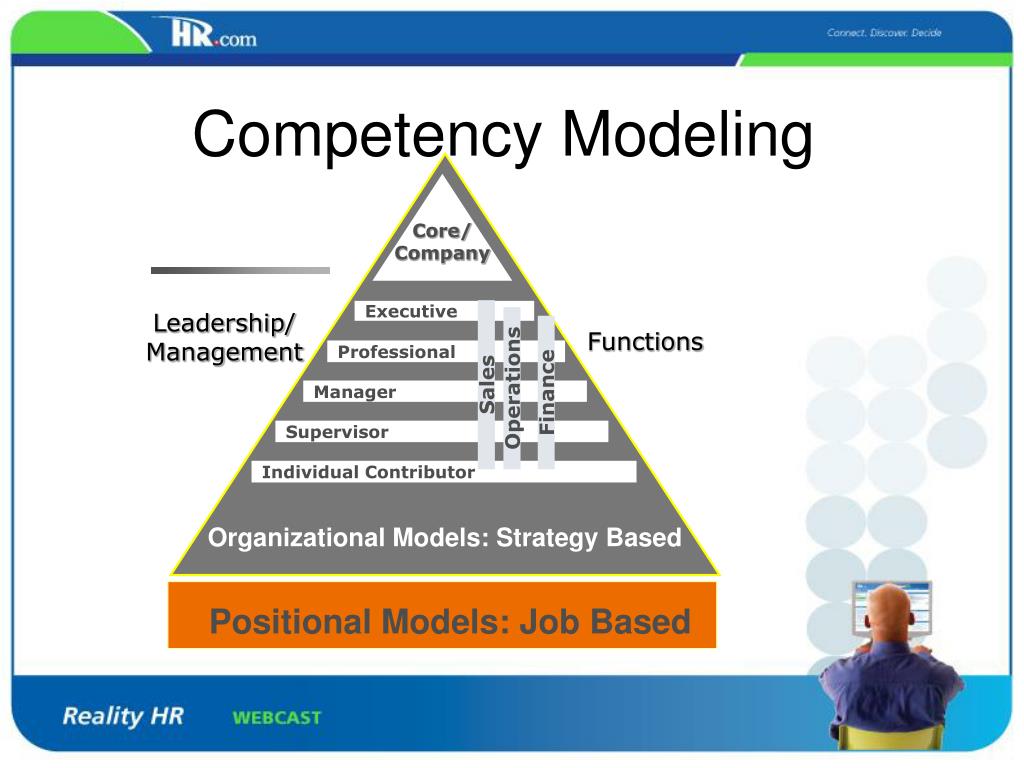 HR.com

Connect. Discover. Decide

Competency Modeling

Core/ Company

Leadership/ Management

Executive

Professional

Manager

Supervisor

Individual Contributor

Sales

Operations

Finance

Functions

Organizational Models: Strategy Based

Positional Models: Job Based

Reality HR WEBCAST